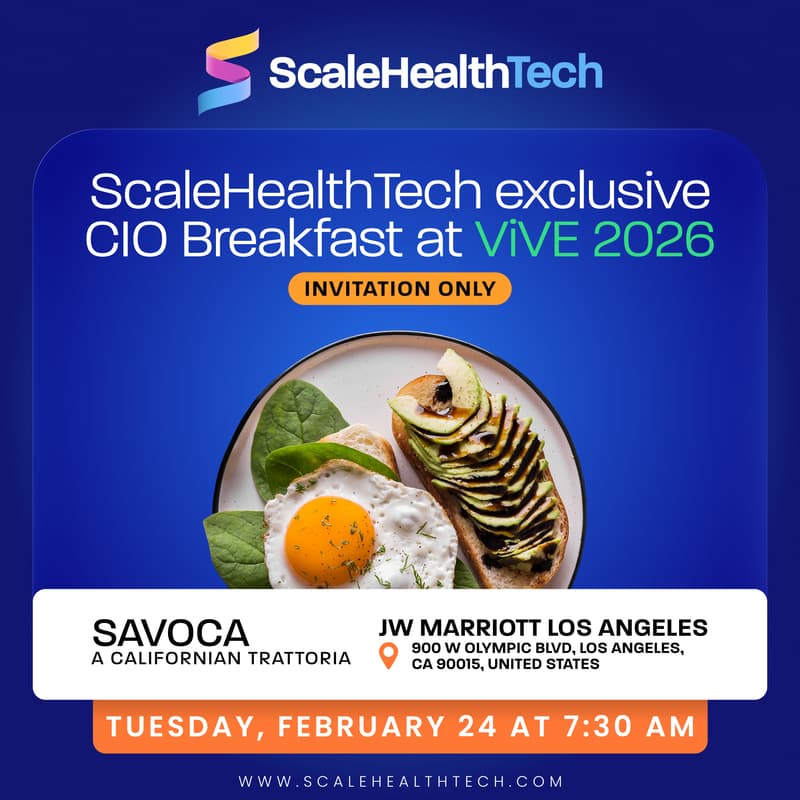 ScaleHealthTech

ScaleHealthTech exclusive CIO Breakfast at ViVE 2026

INVITATION ONLY

SAVOCA
A CALIFORNIAN TRATTORIA

JW MARRIOTT LOS ANGELES
900 W OLYMPIC BLVD, LOS ANGELES, CA 90015, UNITED STATES

TUESDAY, FEBRUARY 24 AT 7:30 AM

WWW.SCALEHEALTHTECH.COM